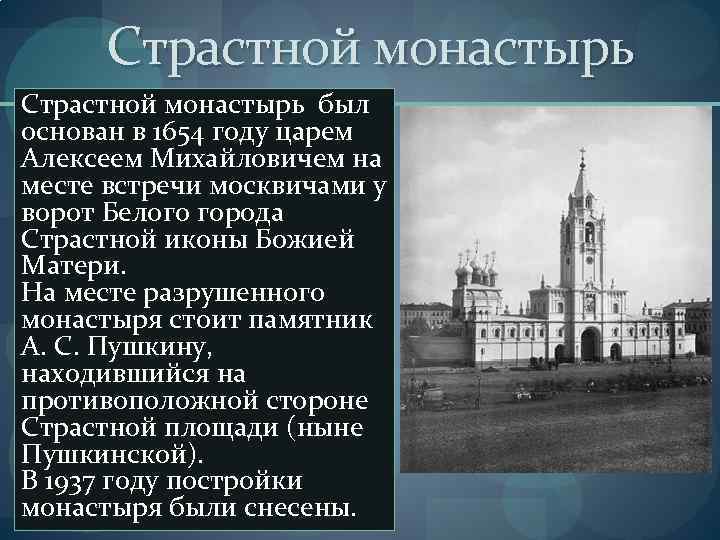 Страстной монастырь

Страстной монастырь был основан в 1654 году царем Алексеем Михайловичем на месте встречи москвичами у ворот Белого города Страстной иконы Божией Матери.
На месте разрушенного монастыря стоит памятник А. С. Пушкину, находившийся на противоположной стороне Страстной площади (ныне Пушкинской).
В 1937 году постройки монастыря были снесены.